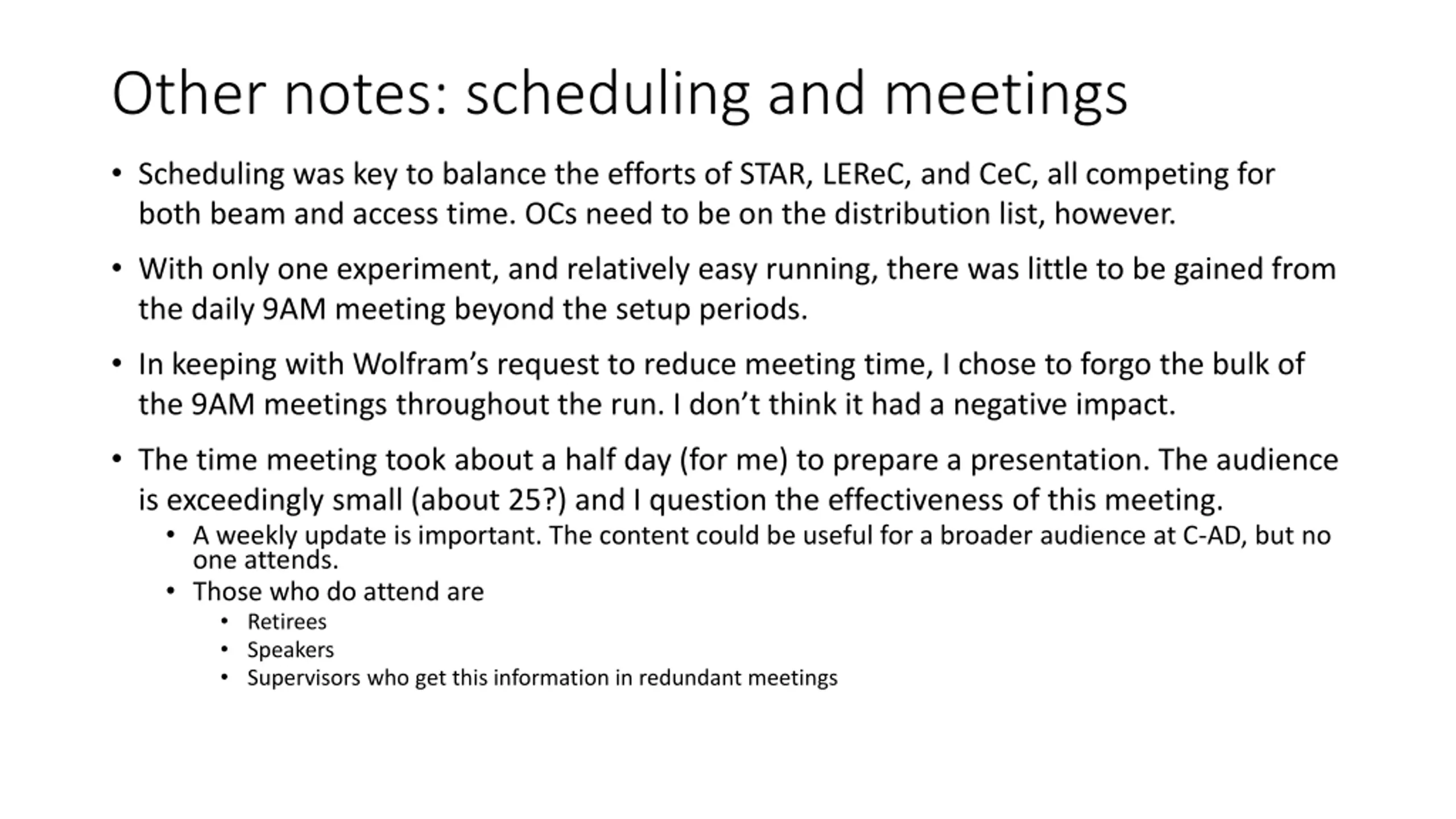 Other notes: scheduling and meetings

• Scheduling was key to balance the efforts of STAR, LEReC, and CeC, all competing for both beam and access time. OCs need to be on the distribution list, however.

• With only one experiment, and relatively easy running, there was little to be gained from the daily 9AM meeting beyond the setup periods.

• In keeping with Wolfram's request to reduce meeting time, I chose to forgo the bulk of the 9AM meetings throughout the run. I don't think it had a negative impact.

• The time meeting took about a half day (for me) to prepare a presentation. The audience is exceedingly small (about 25?) and I question the effectiveness of this meeting.
  • A weekly update is important. The content could be useful for a broader audience at C-AD, but no one attends.
  • Those who do attend are
    • Retirees
    • Speakers
    • Supervisors who get this information in redundant meetings